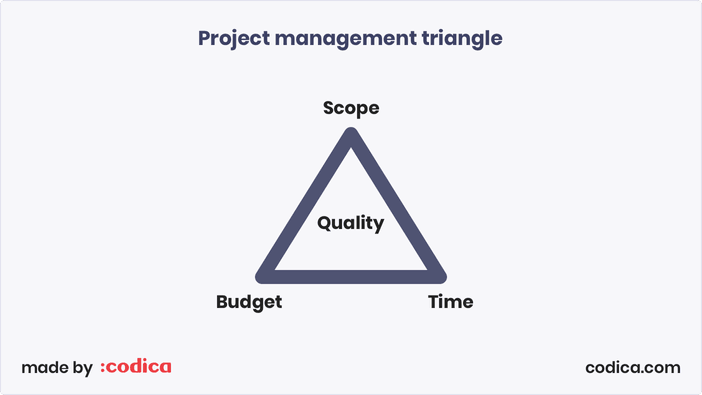 Project management triangle

Scope

Quality

Budget

Time

made by :codica

codica.com